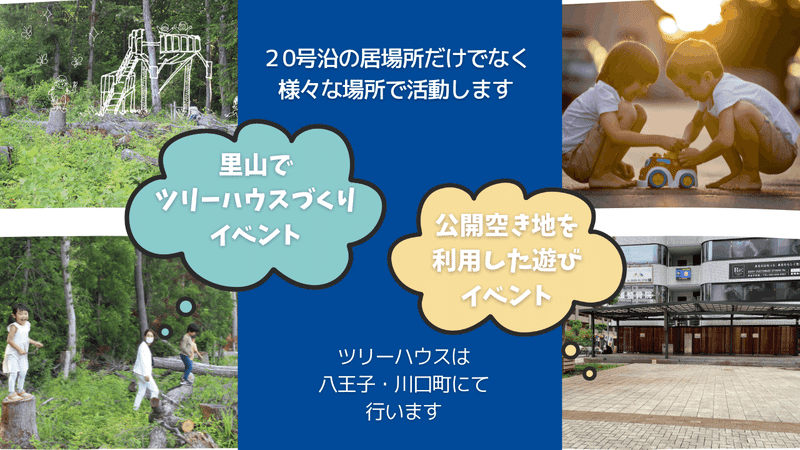 ２０号沿の居場所だけでなく
様々な場所で活動します

里山で
ツリーハウスづくり
イベント

公開空き地を
利用した遊び
イベント

ツリーハウスは
八王子・川口町にて
行います